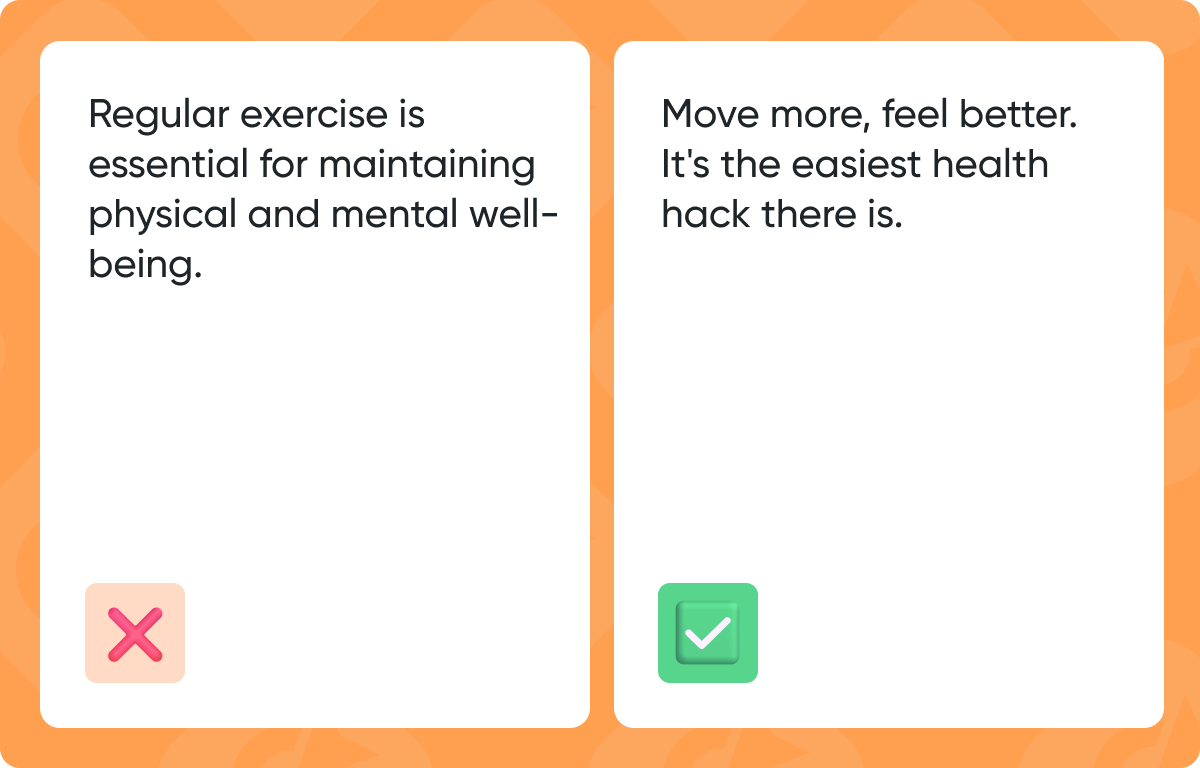 Regular exercise is essential for maintaining physical and mental well-being.

Move more, feel better. It's the easiest health hack there is.